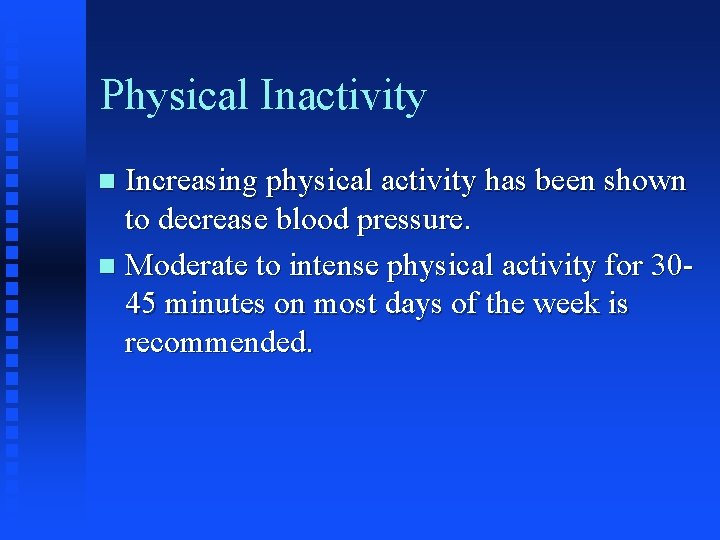 Physical Inactivity

• Increasing physical activity has been shown to decrease blood pressure.

• Moderate to intense physical activity for 30-45 minutes on most days of the week is recommended.